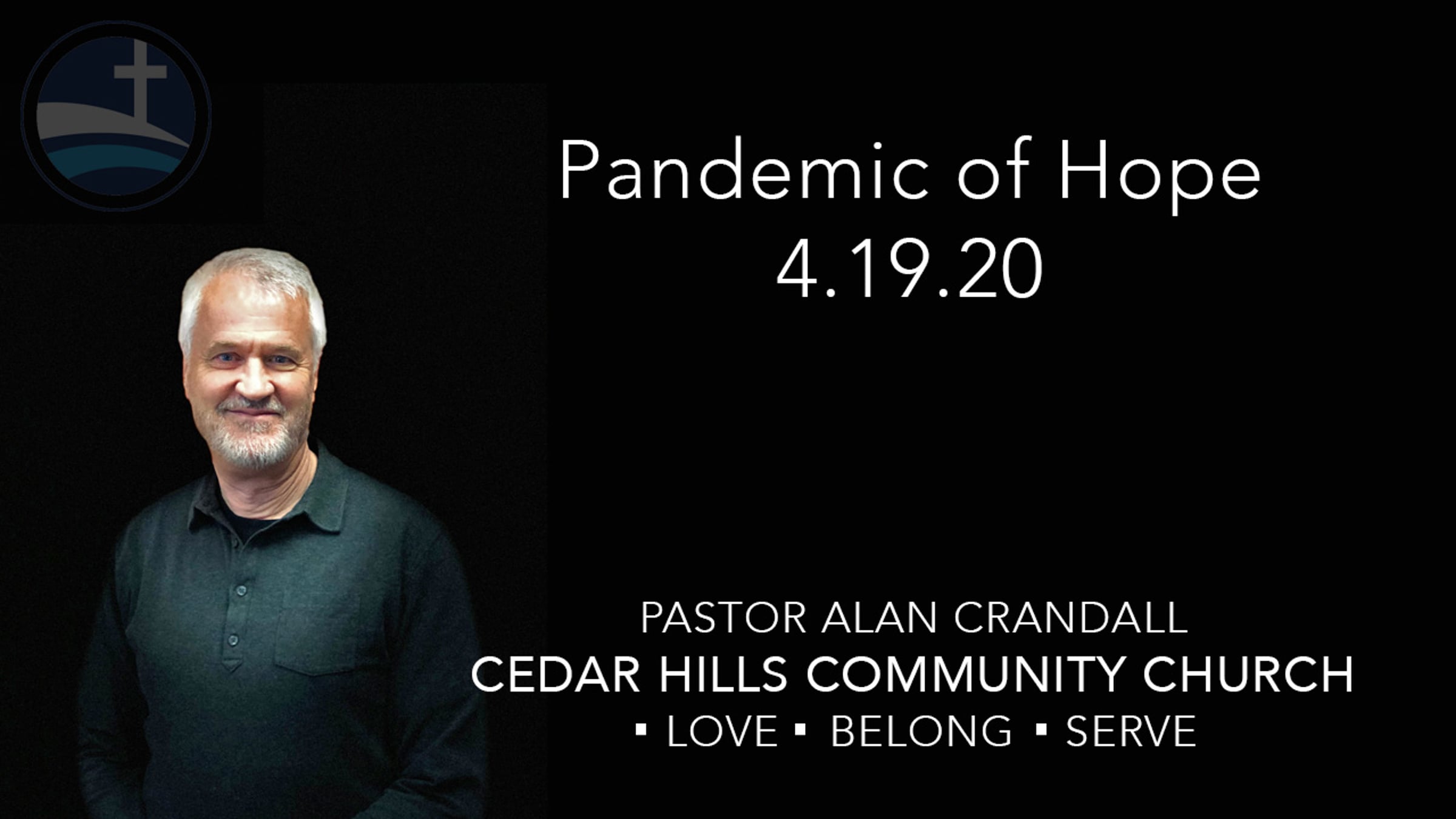 Pandemic of Hope
4.19.20

PASTOR ALAN CRANDALL
CEDAR HILLS COMMUNITY CHURCH
▪ LOVE ▪ BELONG ▪ SERVE